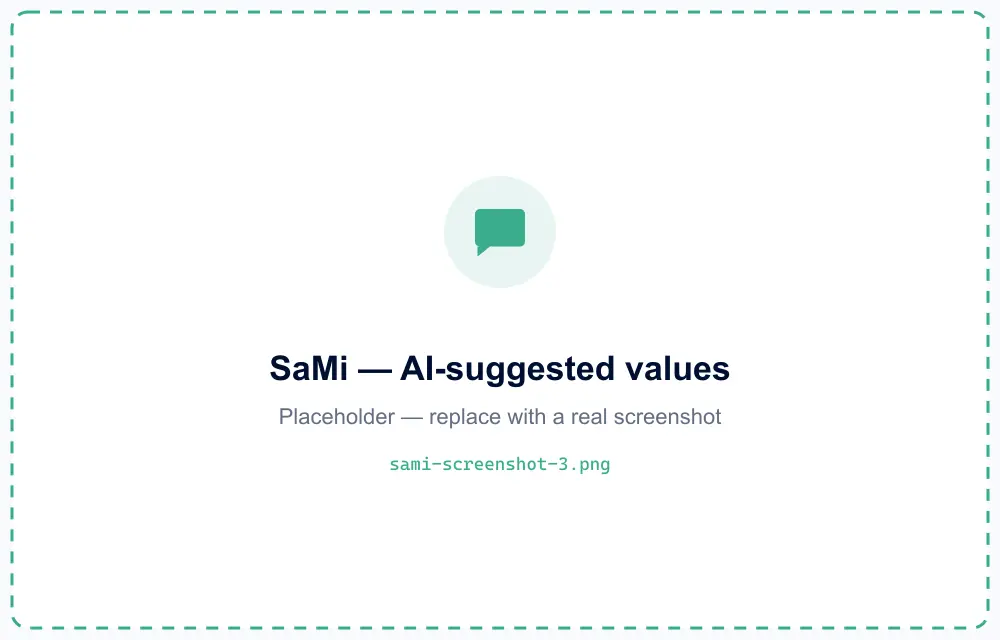 SaMi — AI-suggested values

Placeholder — replace with a real screenshot

sami-screenshot-3.png